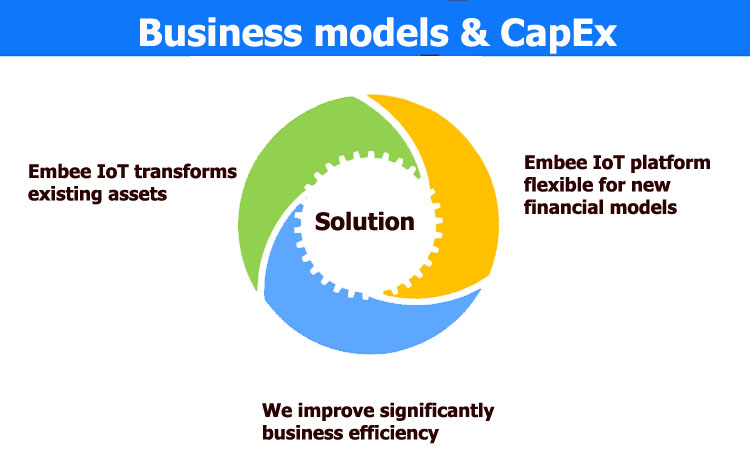 Business models & CapEx

Embee IoT transforms existing assets

Solution

Embee IoT platform flexible for new financial models

We improve significantly business efficiency